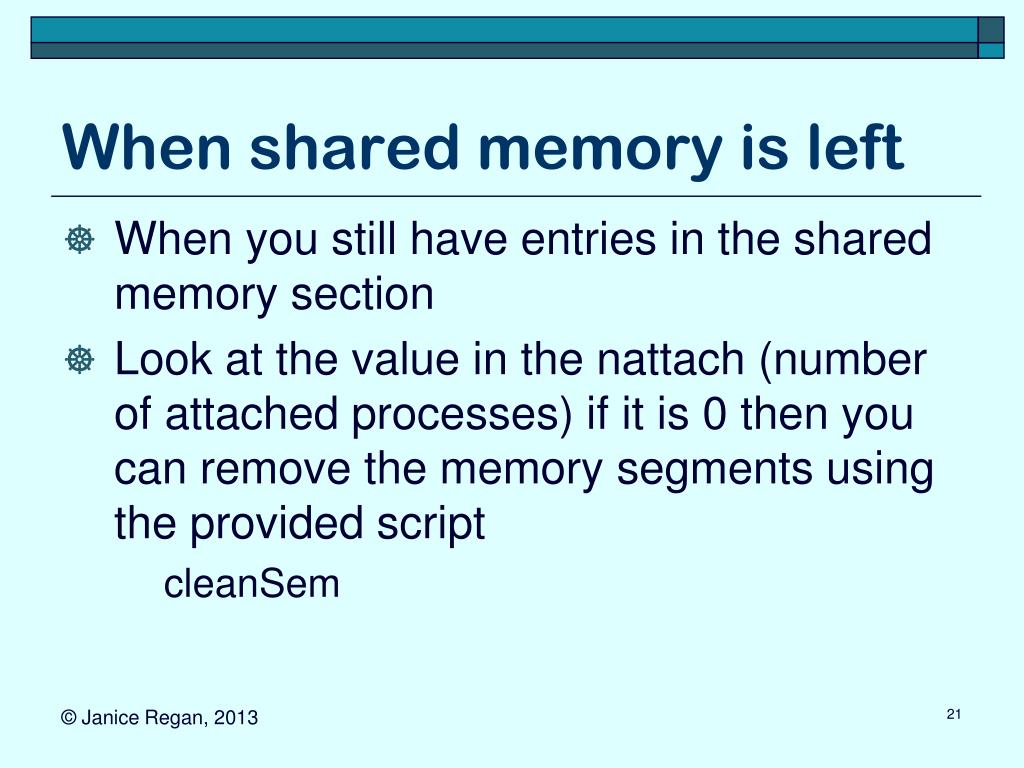 When shared memory is left

When you still have entries in the shared memory section

Look at the value in the nattach (number of attached processes) if it is 0 then you can remove the memory segments using the provided script

cleanSem

© Janice Regan, 2013

21